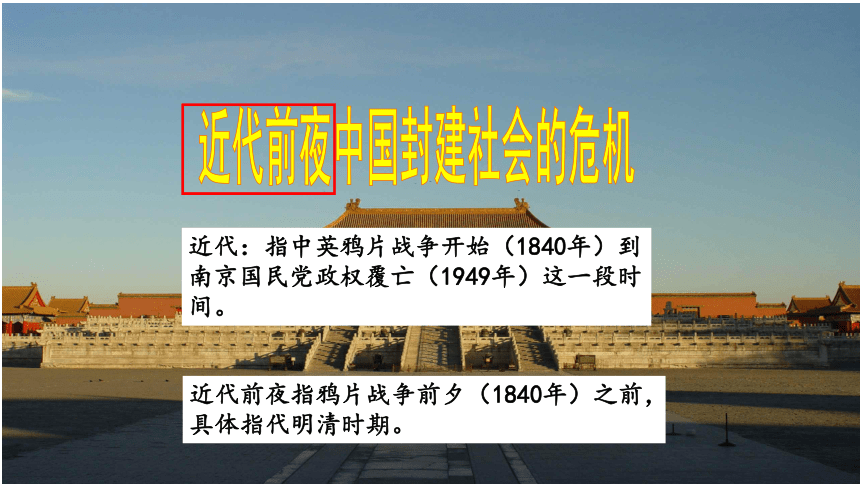 近代前夜中国封建社会的危机

近代：指中英鸦片战争开始（1840年）到南京国民党政权覆亡（1949年）这一段时间。

近代前夜指鸦片战争前夕（1840年）之前，具体指代明清时期。